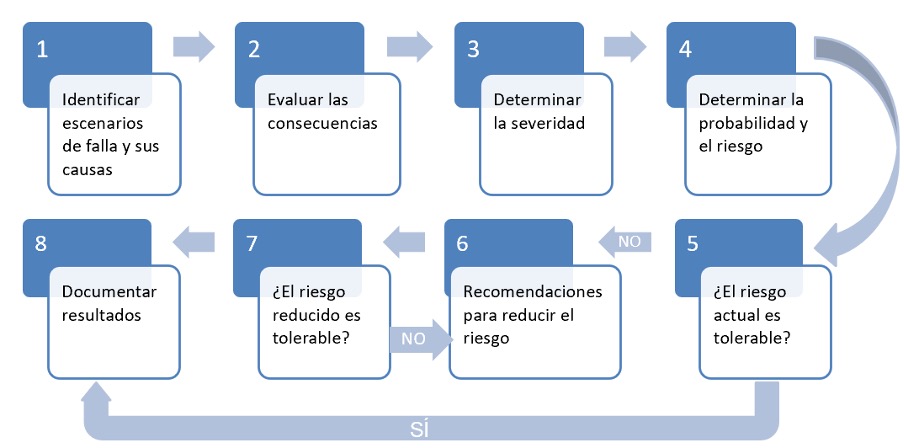 1
Identificar escenarios de falla y sus causas

2
Evaluar las consecuencias

3
Determinar la severidad

4
Determinar la probabilidad y el riesgo

5
¿El riesgo actual es tolerable?

NO

6
Recomendaciones para reducir el riesgo

NO

7
¿El riesgo reducido es tolerable?

8
Documentar resultados

SÍ